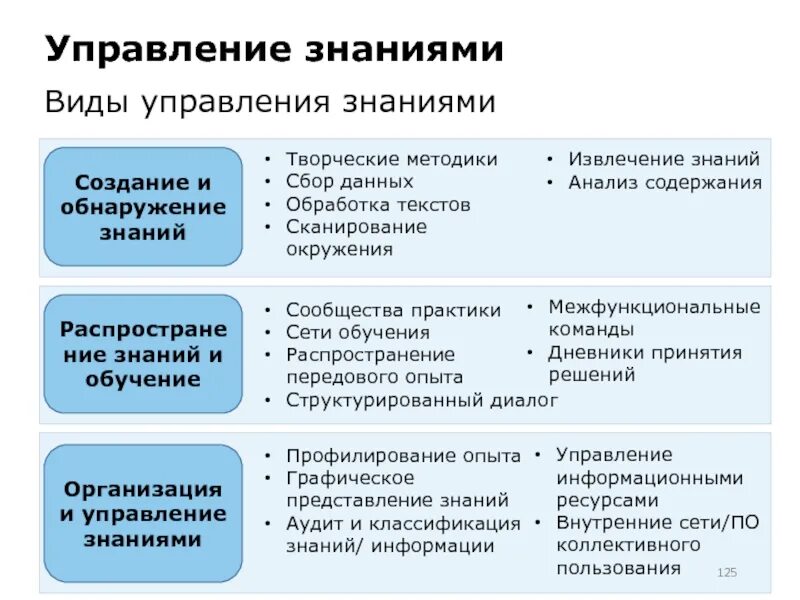 Управление знаниями

Виды управления знаниями

Создание и обнаружение знаний

• Творческие методики
• Сбор данных
• Обработка текстов
• Сканирование окружения

• Извлечение знаний
• Анализ содержания

Распространение знаний и обучение

• Сообщества практики
• Сети обучения
• Распространение передового опыта
• Структурированный диалог

• Межфункциональные команды
• Дневники принятия решений

Организация и управление знаниями

• Профилирование опыта
• Графическое представление знаний
• Аудит и классификация знаний/ информации

• Управление информационными ресурсами
• Внутренние сети/ПО коллективного пользования

125